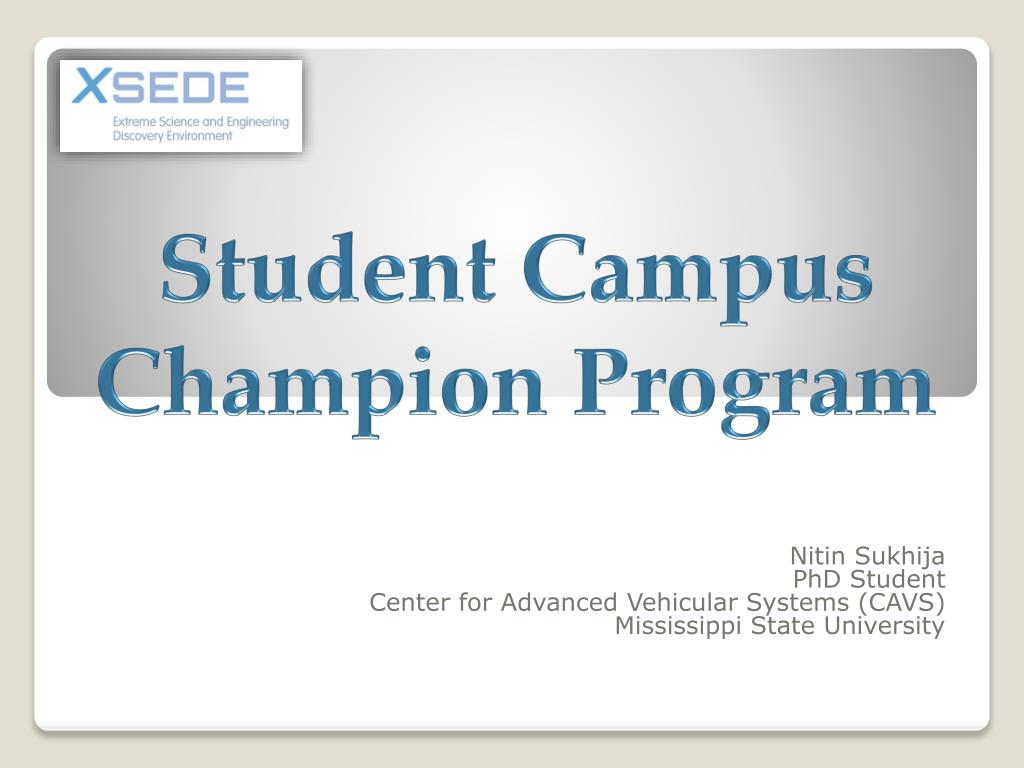 XSEDE
Extreme Science and Engineering Discovery Environment

Student Campus Champion Program

Nitin Sukhija
PhD Student
Center for Advanced Vehicular Systems (CAVS)
Mississippi State University